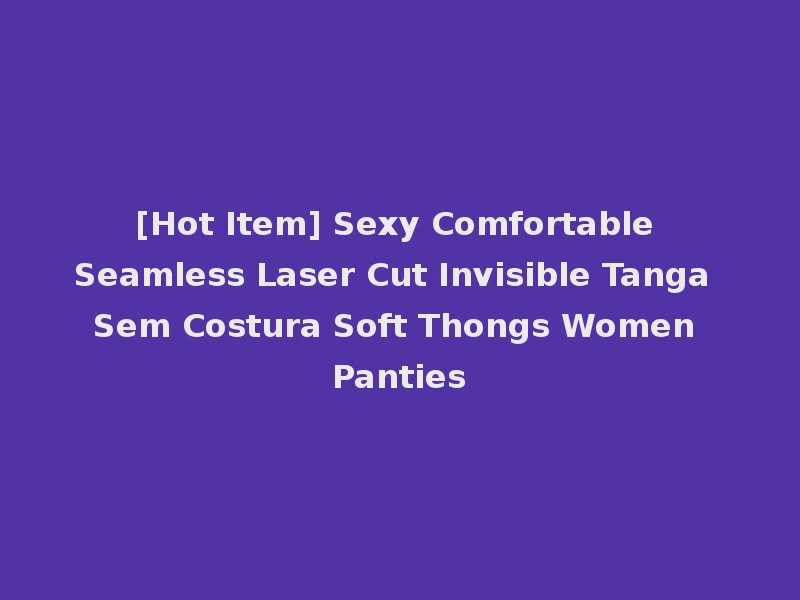 [Hot Item] Sexy Comfortable Seamless Laser Cut Invisible Tanga Sem Costura Soft Thongs Women Panties